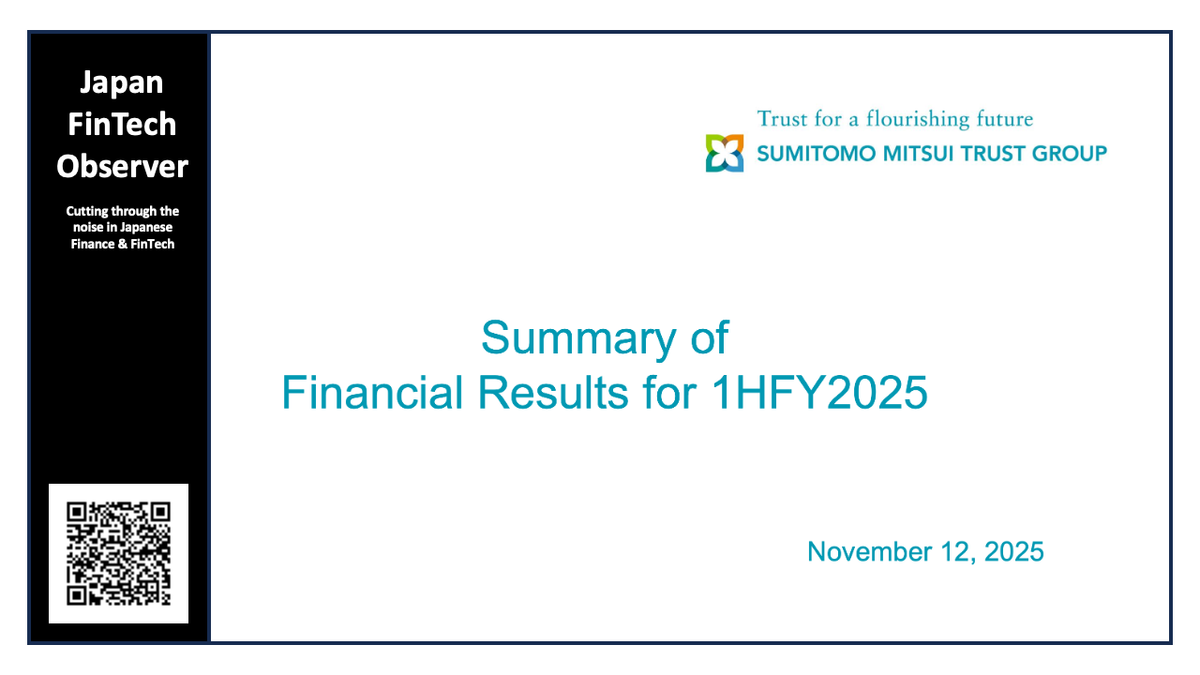 Japan FinTech Observer

Cutting through the noise in Japanese Finance & FinTech

Trust for a flourishing future
SUMITOMO MITSUI TRUST GROUP

Summary of
Financial Results for 1HFY2025

November 12, 2025